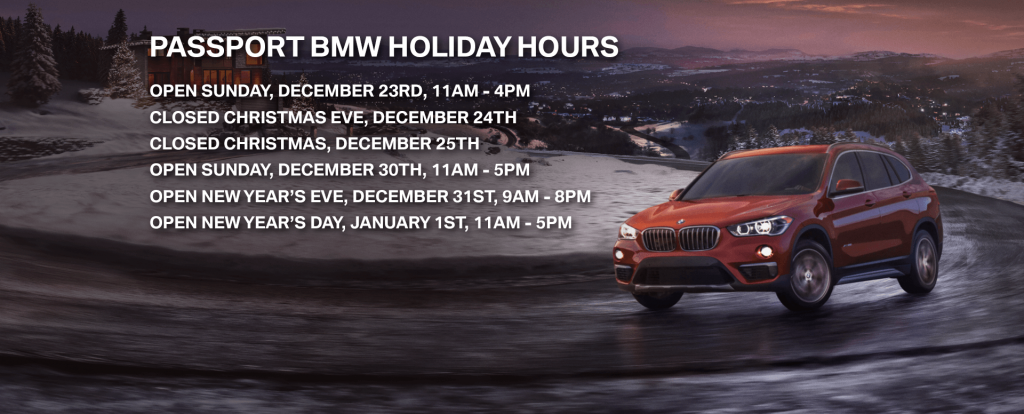 PASSPORT BMW HOLIDAY HOURS

OPEN SUNDAY, DECEMBER 23RD, 11AM - 4PM
CLOSED CHRISTMAS EVE, DECEMBER 24TH
CLOSED CHRISTMAS, DECEMBER 25TH
OPEN SUNDAY, DECEMBER 30TH, 11AM - 5PM
OPEN NEW YEAR'S EVE, DECEMBER 31ST, 9AM - 8PM
OPEN NEW YEAR'S DAY, JANUARY 1ST, 11AM - 5PM